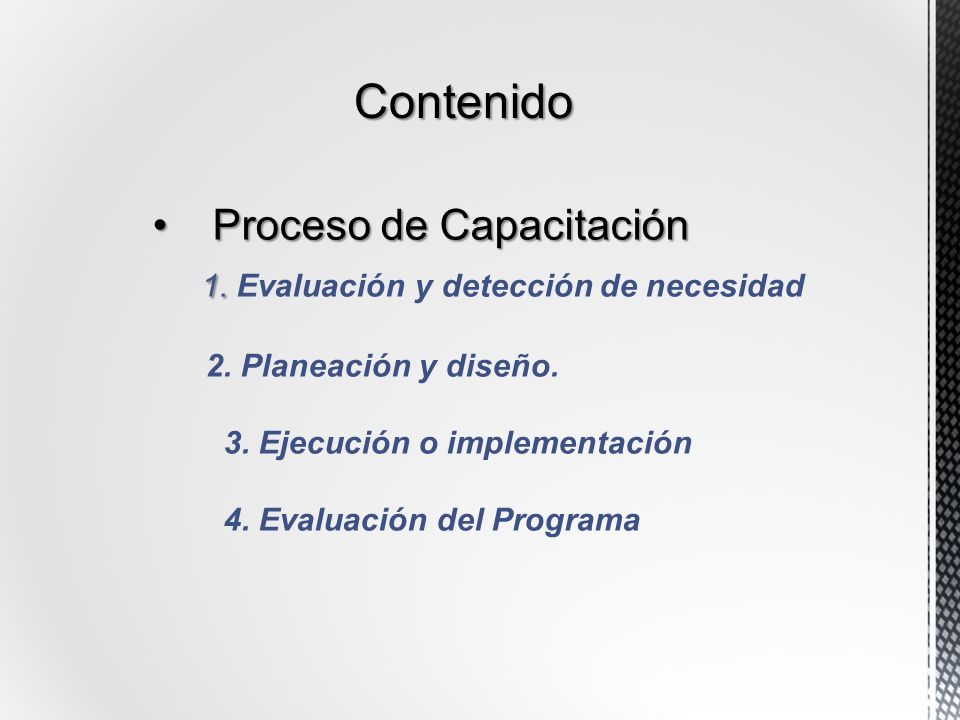 Contenido

• Proceso de Capacitación

1. Evaluación y detección de necesidad

2. Planeación y diseño.

3. Ejecución o implementación

4. Evaluación del Programa